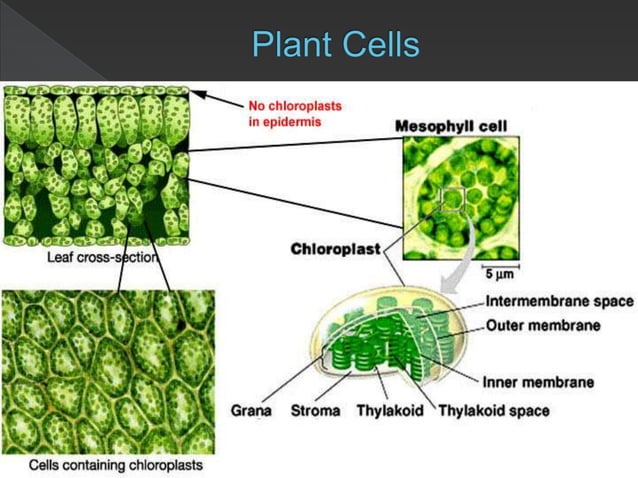 Plant Cells

No chloroplasts in epidermis

Mesophyll cell

Leaf cross-section

Chloroplast

5 µm

Intermembrane space

Outer membrane

Inner membrane

Grana

Stroma

Thylakoid

Thylakoid space

Cells containing chloroplasts